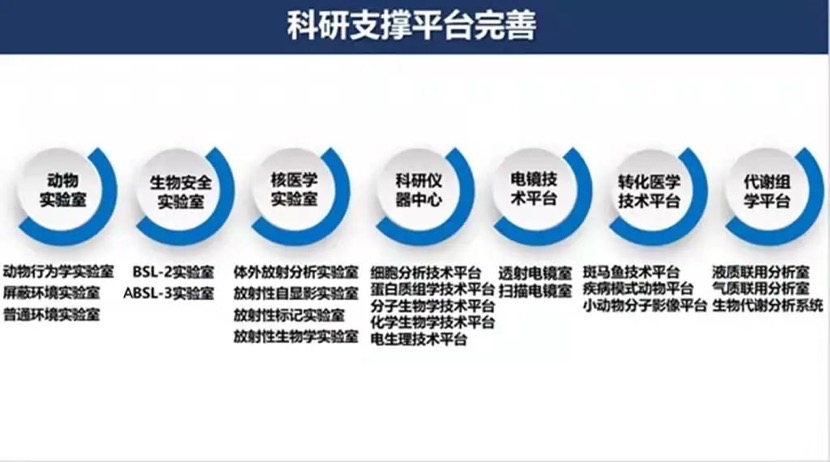 科研支撑平台完善

动物实验室

动物行为学实验室
屏蔽环境实验室
普通环境实验室

生物安全实验室

BSL-2实验室
ABSL-3实验室

核医学实验室

体外放射分析实验室
放射性自显影实验室
放射性标记实验室
放射性生物学实验室

科研仪器中心

细胞分析技术平台
蛋白质组学技术平台
分子生物学技术平台
化学生物学技术平台
电生理技术平台

电镜技术平台

透射电镜室
扫描电镜室

转化医学技术平台

斑马鱼技术平台
疾病模式动物平台
小动物分子影像平台

代谢组学平台

液质联用分析室
气质联用分析室
生物代谢分析系统